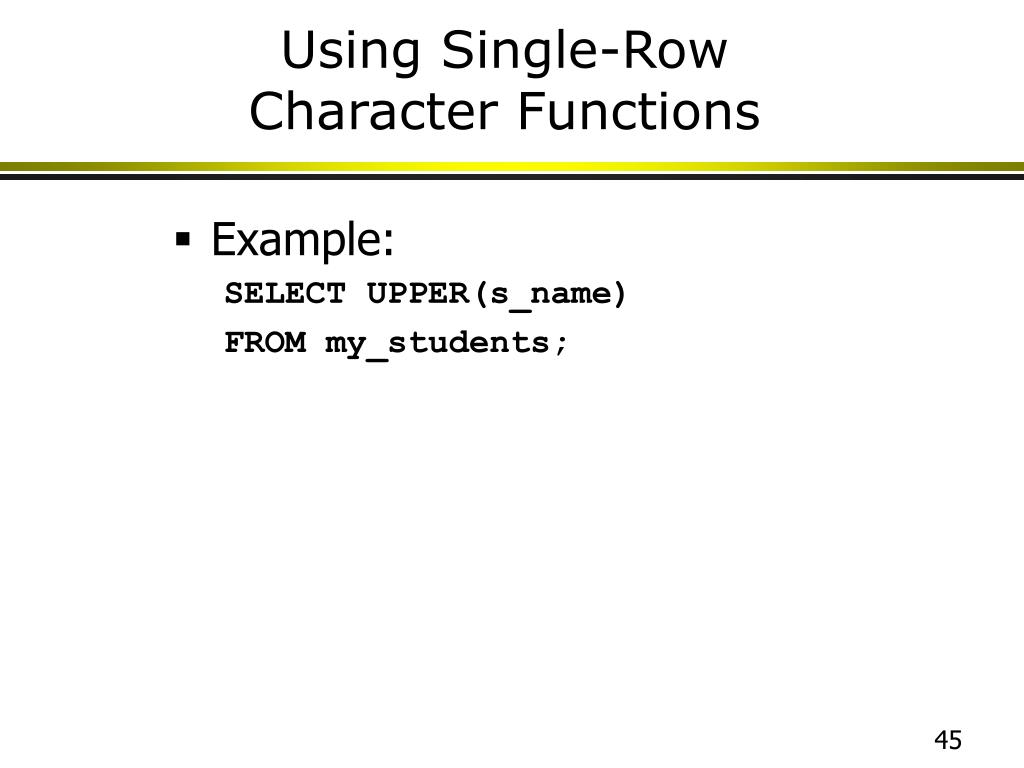 Using Single-Row Character Functions

▪ Example:
SELECT UPPER(s_name)
FROM my_students;

45